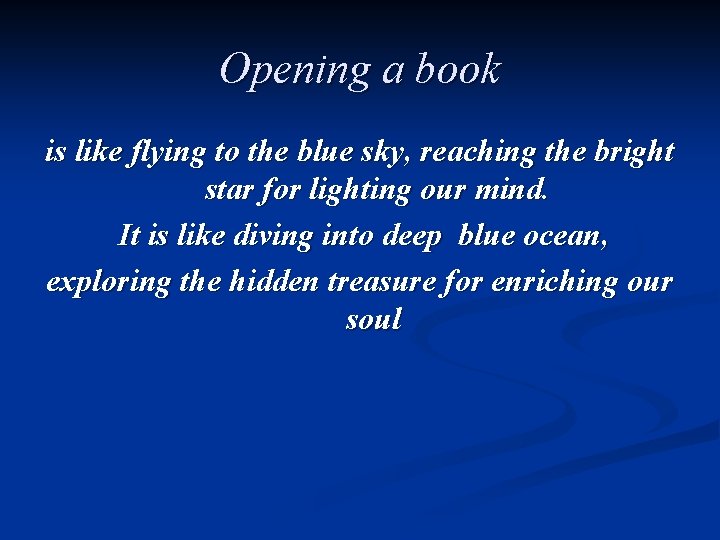 Opening a book

is like flying to the blue sky, reaching the bright star for lighting our mind.

It is like diving into deep blue ocean,

exploring the hidden treasure for enriching our soul